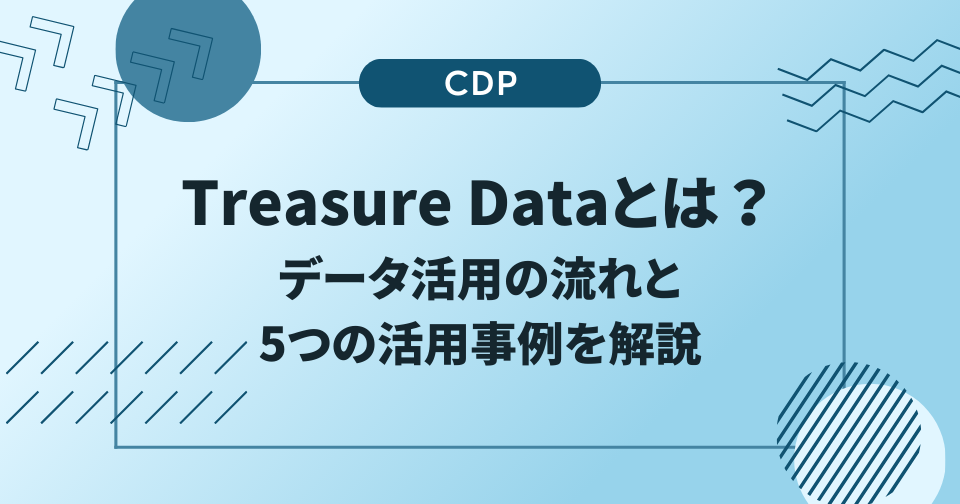 CDP

Treasure Dataとは？
データ活用の流れと
5つの活用事例を解説